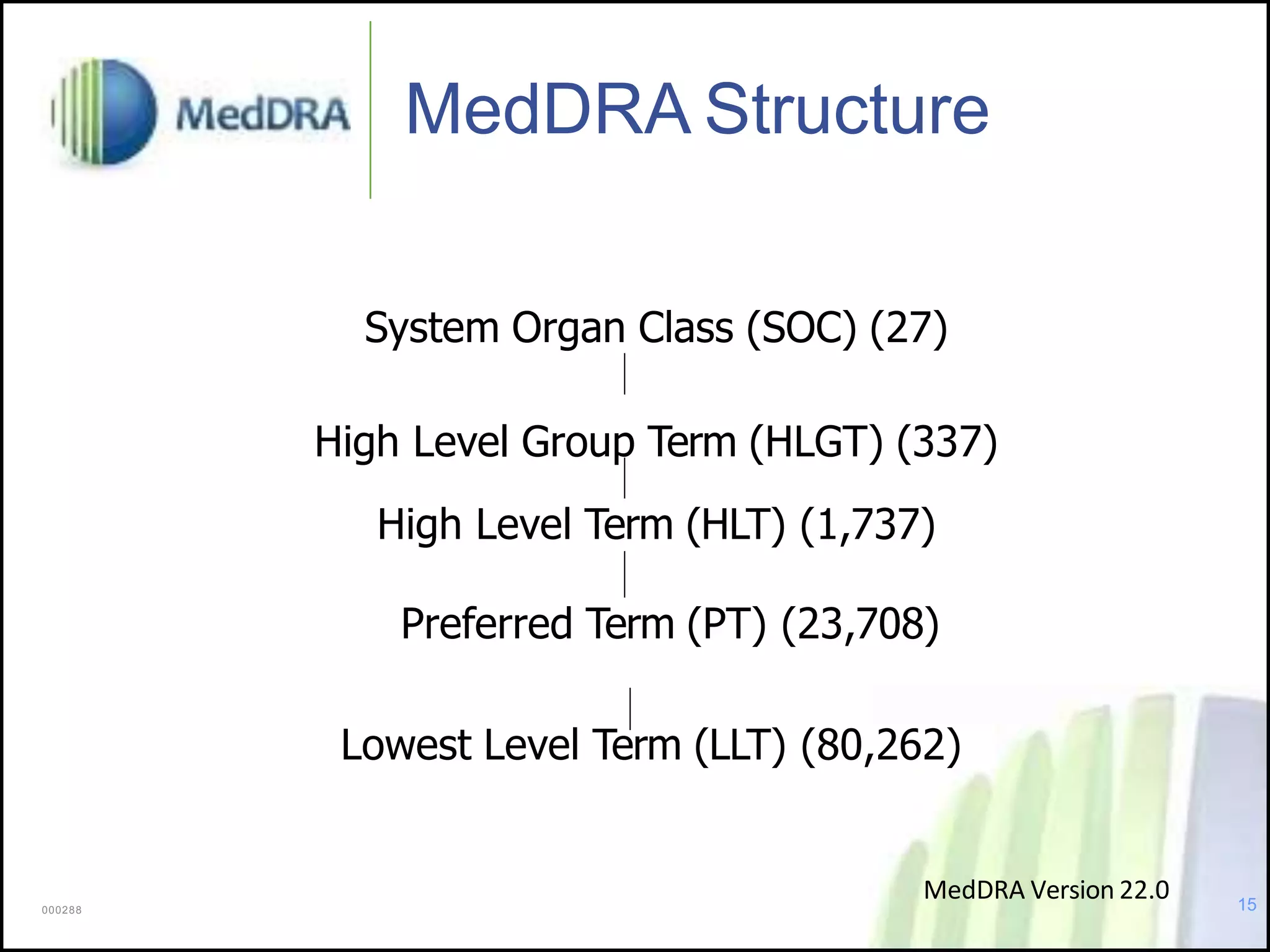 MedDRA

MedDRA Structure

System Organ Class (SOC) (27)

High Level Group Term (HLGT) (337)

High Level Term (HLT) (1,737)

Preferred Term (PT) (23,708)

Lowest Level Term (LLT) (80,262)

MedDRA Version 22.0

000288

15